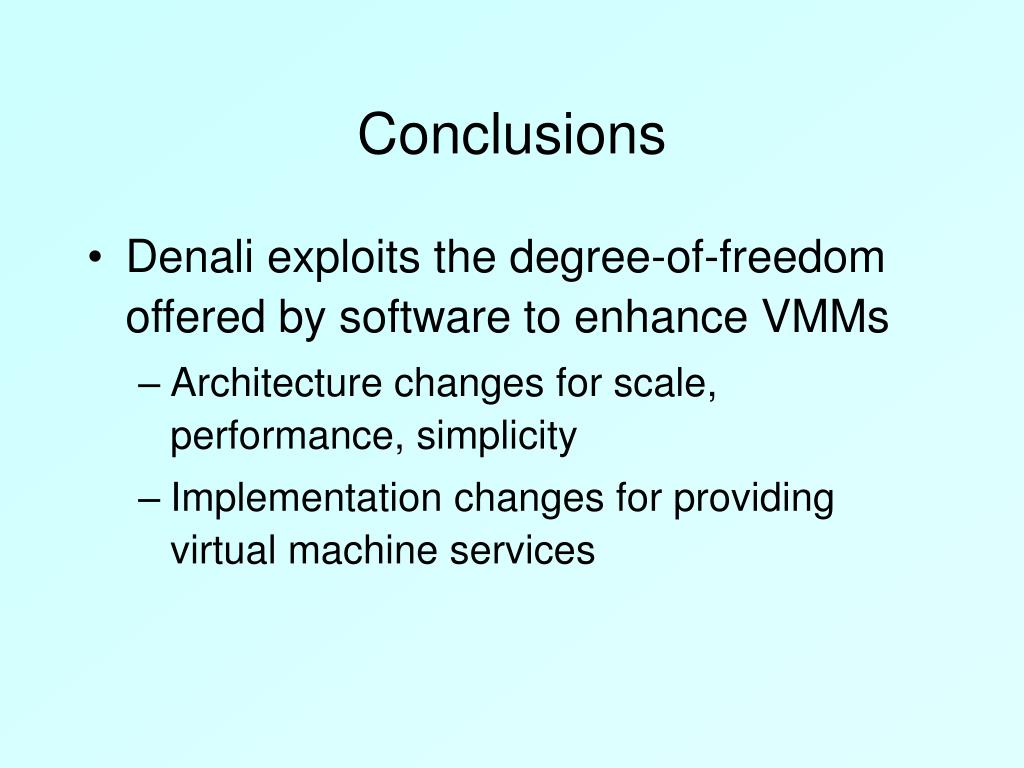 Conclusions

• Denali exploits the degree-of-freedom offered by software to enhance VMMs

– Architecture changes for scale, performance, simplicity

– Implementation changes for providing virtual machine services